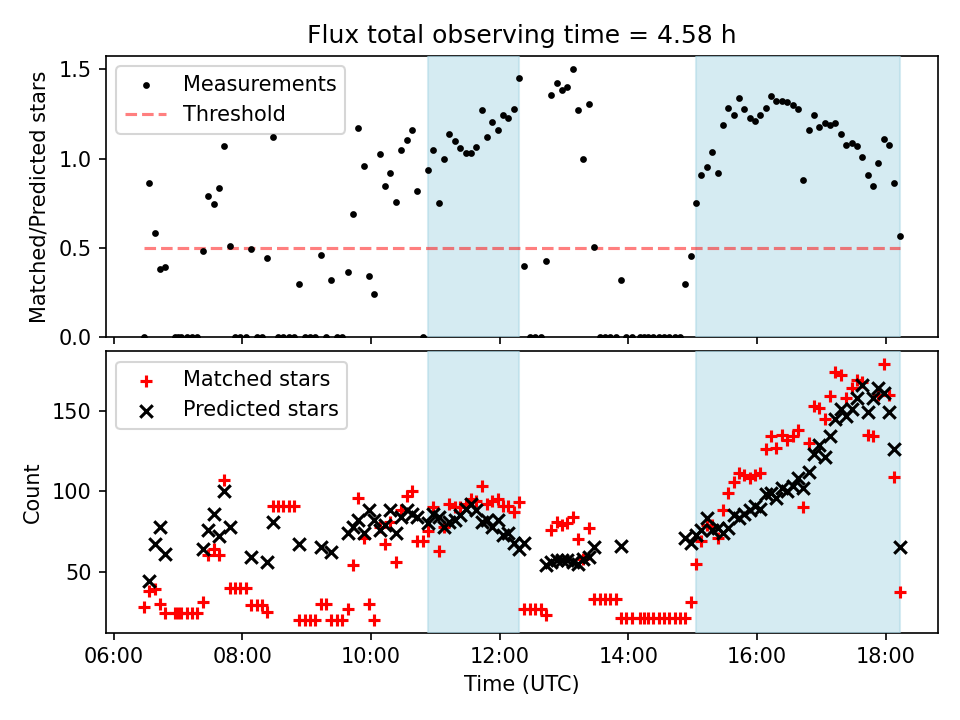 Flux total observing time = 4.58 h

Measurements
Threshold

Matched/Predicted stars

1.5
1.0
0.5
0.0

Matched stars
Predicted stars

Count

150
100
50

06:00 08:00 10:00 12:00 14:00 16:00 18:00

Time (UTC)